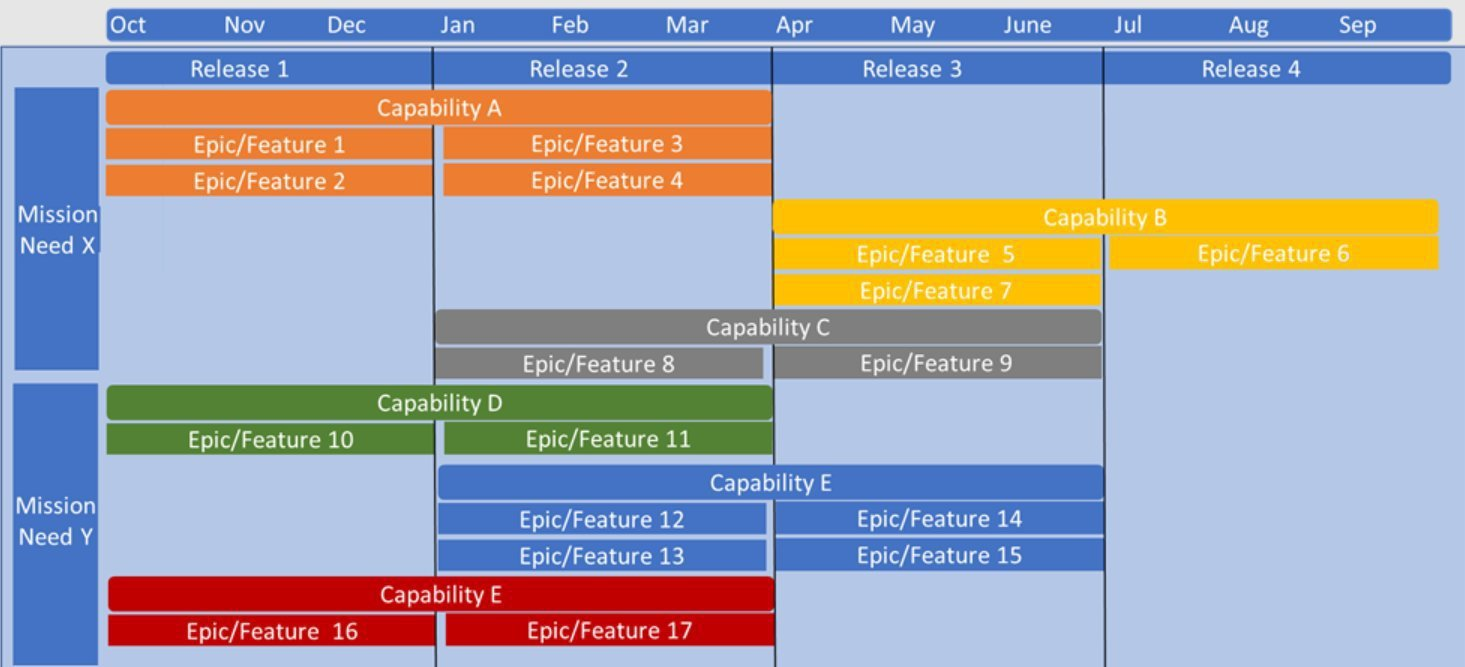 Oct Nov Dec Jan Feb Mar Apr May June Jul Aug Sep

Release 1 Release 2 Release 3 Release 4

Mission Need X

Capability A
Epic/Feature 1
Epic/Feature 3
Epic/Feature 2
Epic/Feature 4
Capability B
Epic/Feature 5
Epic/Feature 6
Epic/Feature 7
Capability C
Epic/Feature 8
Epic/Feature 9

Mission Need Y

Capability D
Epic/Feature 10
Epic/Feature 11
Capability E
Epic/Feature 12
Epic/Feature 14
Epic/Feature 13
Epic/Feature 15
Capability E
Epic/Feature 16
Epic/Feature 17